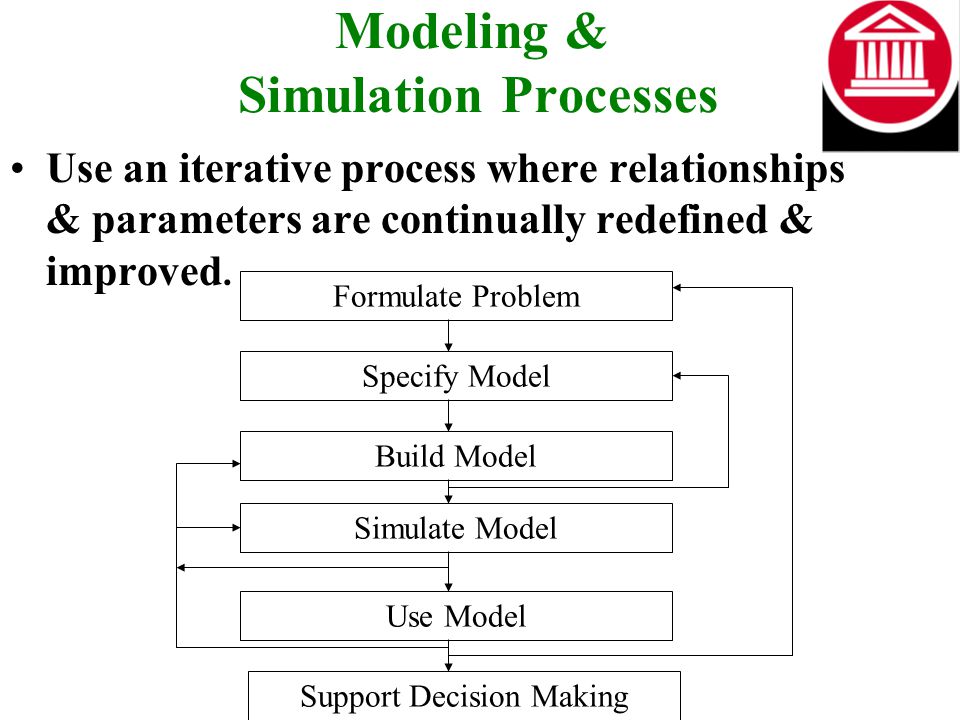 Modeling &
Simulation Processes

• Use an iterative process where relationships & parameters are continually redefined & improved.

Formulate Problem

Specify Model

Build Model

Simulate Model

Use Model

Support Decision Making